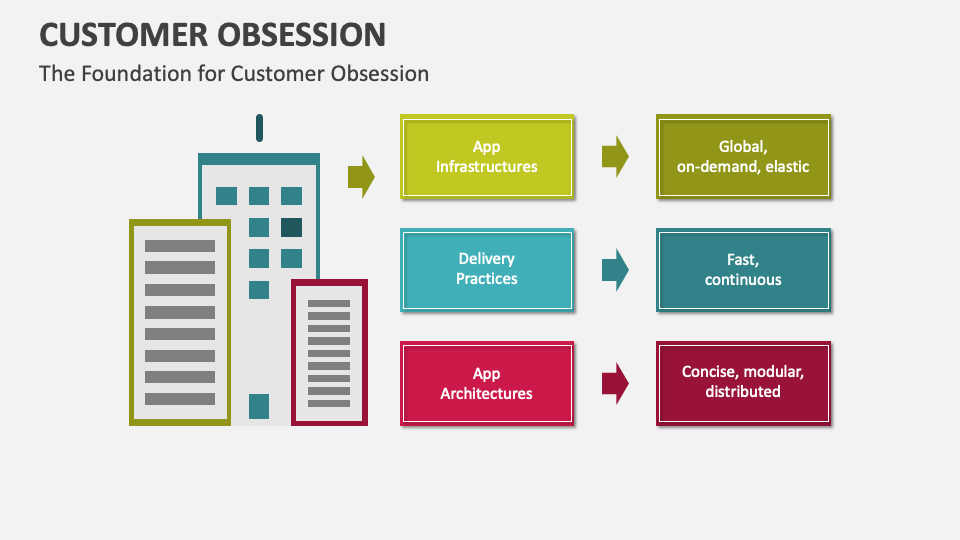 CUSTOMER OBSESSION

The Foundation for Customer Obsession

App Infrastructures

Global, on-demand, elastic

Delivery Practices

Fast, continuous

App Architectures

Concise, modular, distributed